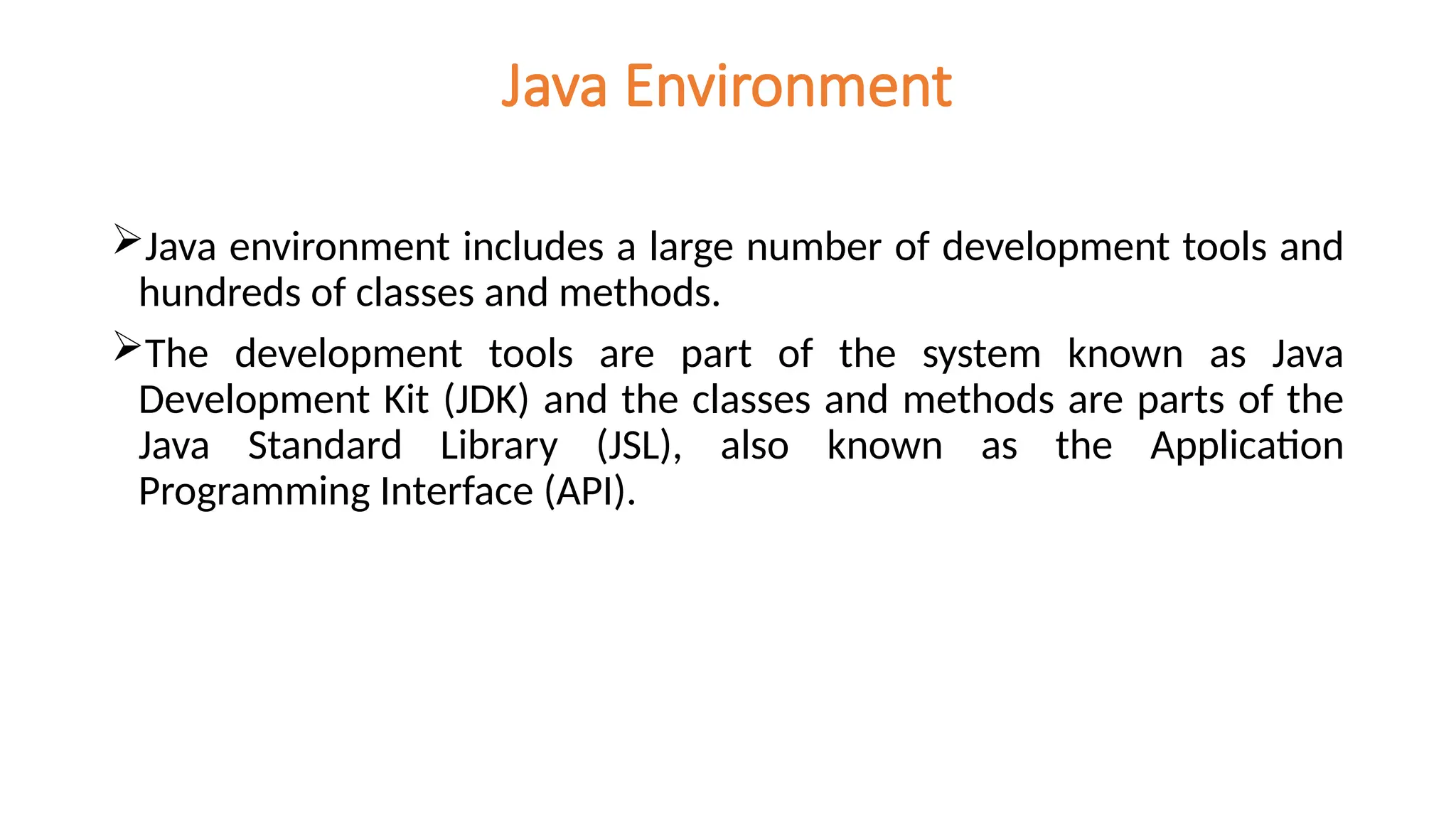 Java Environment

➢Java environment includes a large number of development tools and hundreds of classes and methods.

➢The development tools are part of the system known as Java Development Kit (JDK) and the classes and methods are parts of the Java Standard Library (JSL), also known as the Application Programming Interface (API).